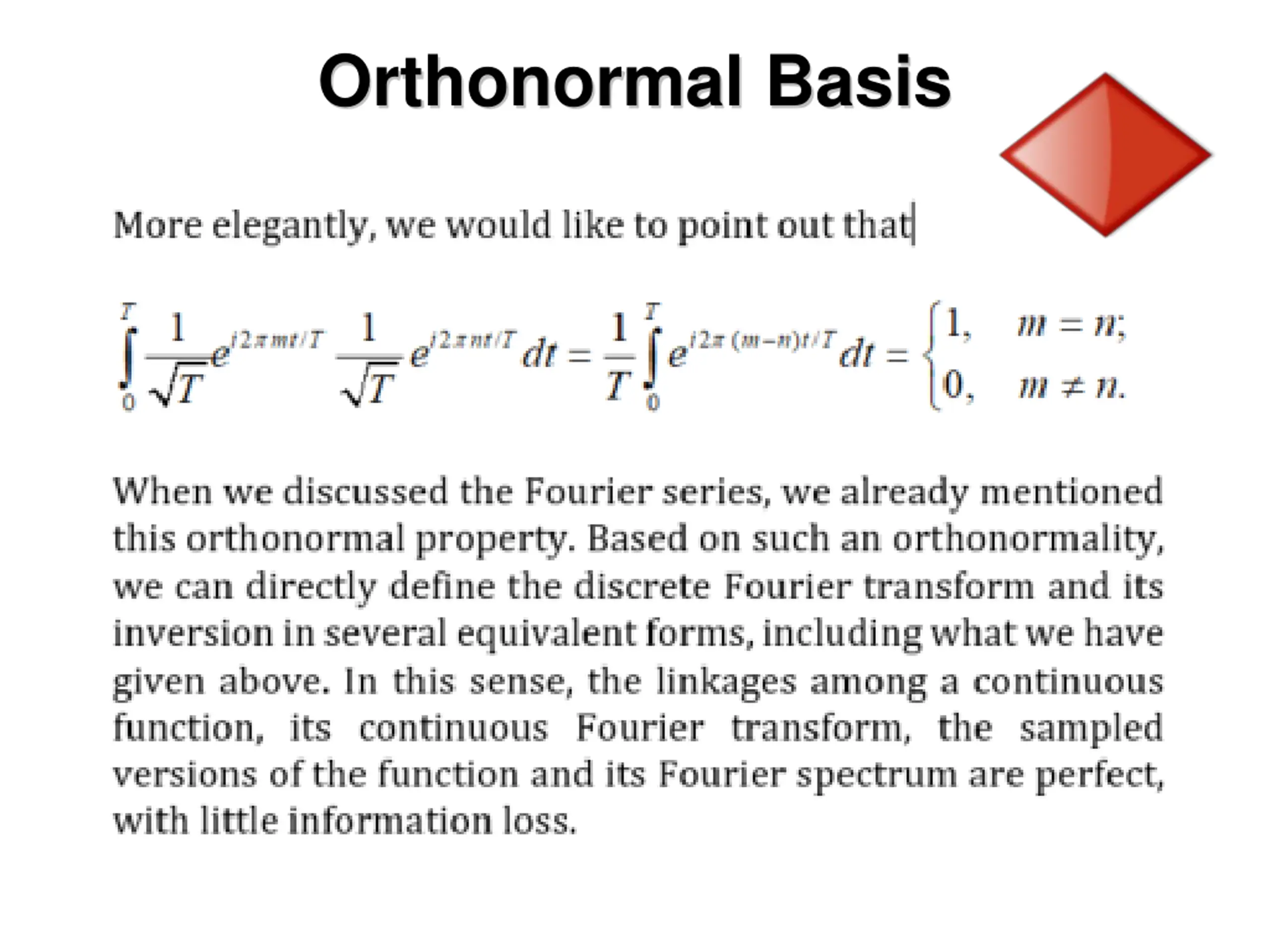 Orthonormal Basis

More elegantly, we would like to point out that

$\int_0^T \frac{1}{\sqrt{T}} e^{i2\pi mt/T} \frac{1}{\sqrt{T}} e^{i2\pi nt/T} dt = \frac{1}{T} \int_0^T e^{i2\pi (m-n)t/T} dt = \begin{cases} 1, & m = n; \\ 0, & m \neq n. \end{cases}$

When we discussed the Fourier series, we already mentioned this orthonormal property. Based on such an orthonormality, we can directly define the discrete Fourier transform and its inversion in several equivalent forms, including what we have given above. In this sense, the linkages among a continuous function, its continuous Fourier transform, the sampled versions of the function and its Fourier spectrum are perfect, with little information loss.